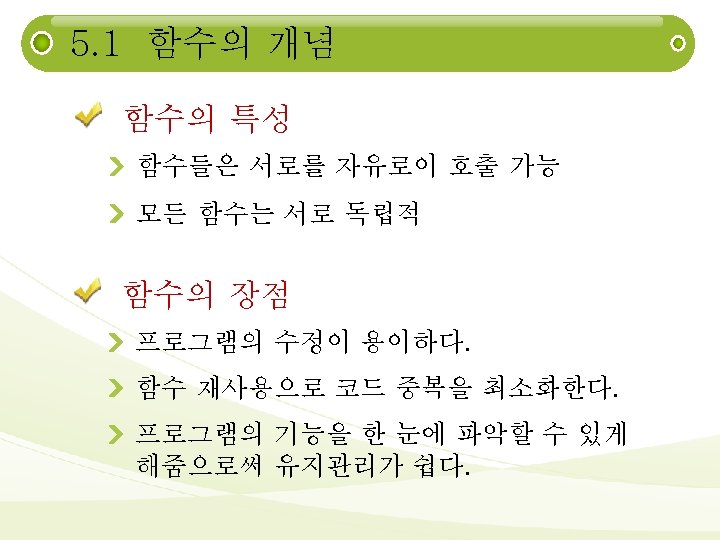 5.1 함수의 개념

함수의 특성

함수들은 서로를 자유로이 호출 가능

모든 함수는 서로 독립적

함수의 장점

프로그램의 수정이 용이하다.

함수 재사용으로 코드 중복을 최소화한다.

프로그램의 기능을 한 눈에 파악할 수 있게 해줌으로써 유지관리가 쉽다.